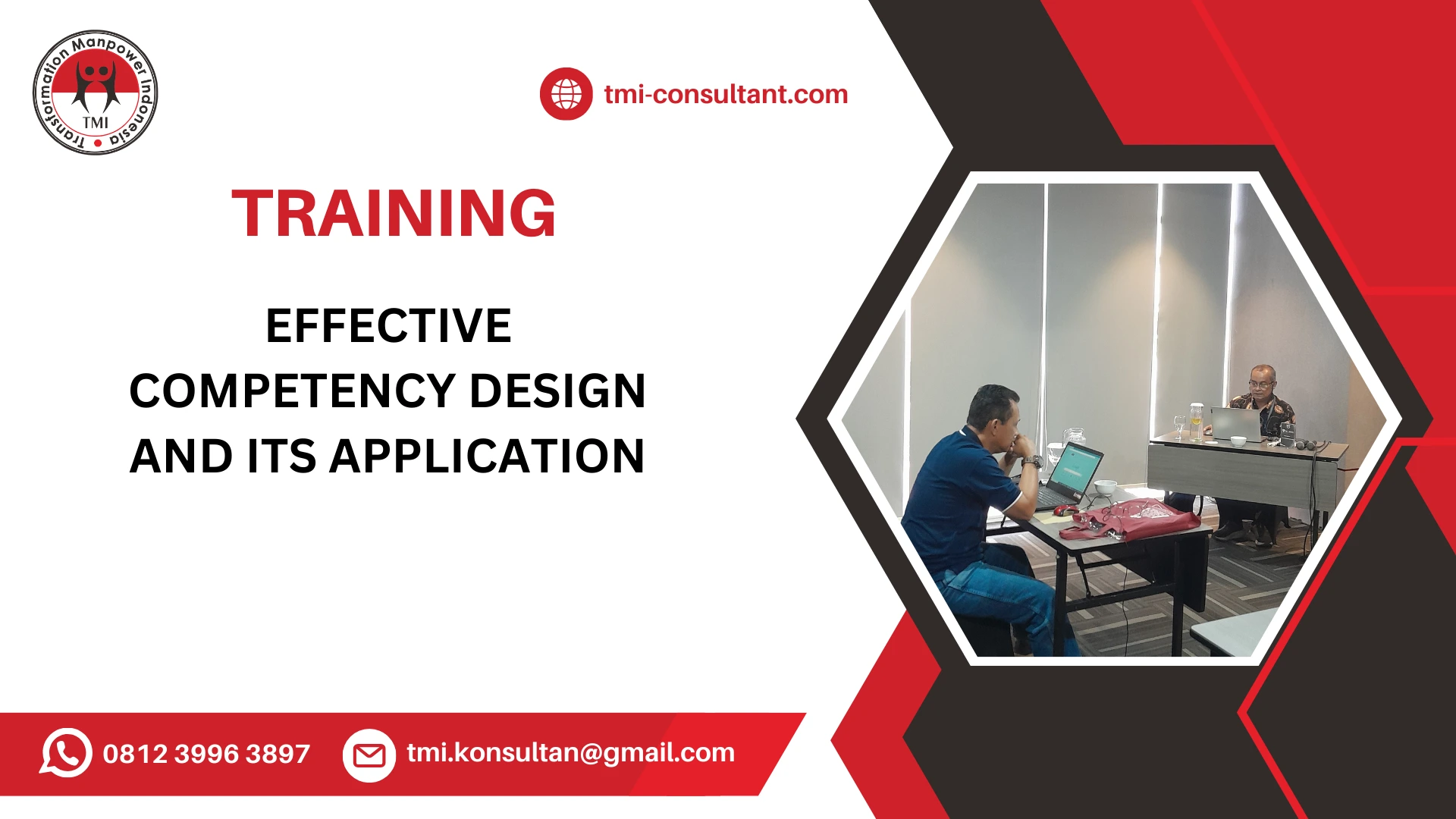 Transformation Manpower Indonesia
TMI

tmi-consultant.com

TRAINING

EFFECTIVE COMPETENCY DESIGN AND ITS APPLICATION

0812 3996 3897

tmi.konsultan@gmail.com